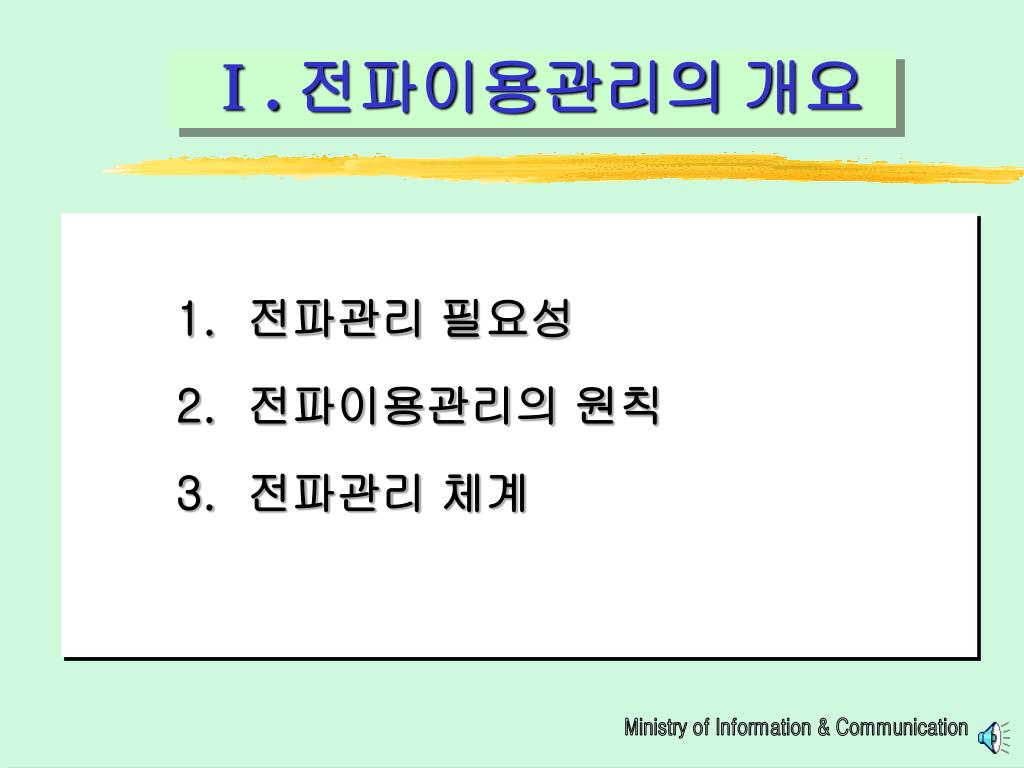 Ⅰ. 전파이용관리의 개요

1. 전파관리 필요성

2. 전파이용관리의 원칙

3. 전파관리 체계

Ministry of Information & Communication